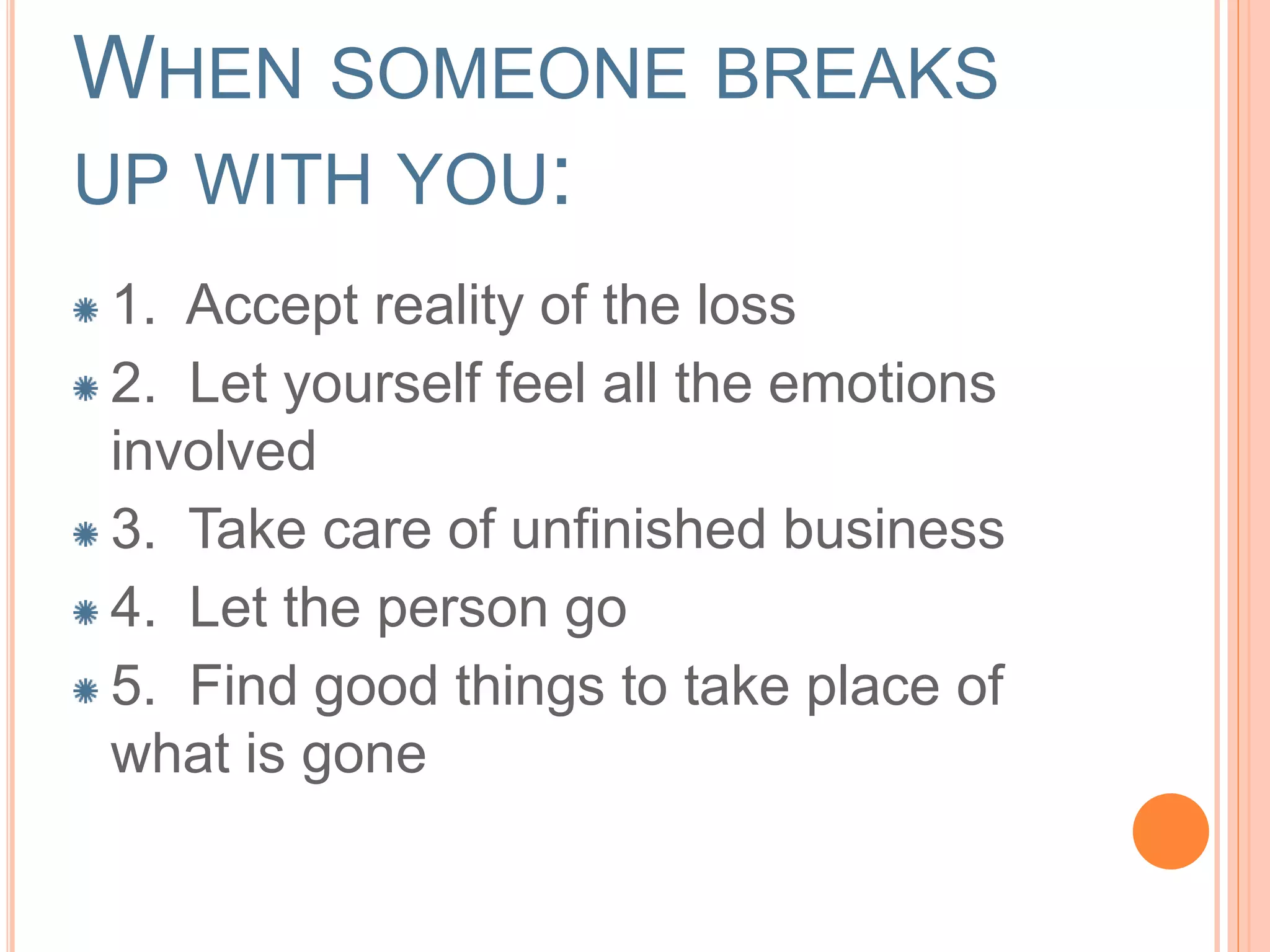 WHEN SOMEONE BREAKS UP WITH YOU:

1. Accept reality of the loss

2. Let yourself feel all the emotions involved

3. Take care of unfinished business

4. Let the person go

5. Find good things to take place of what is gone